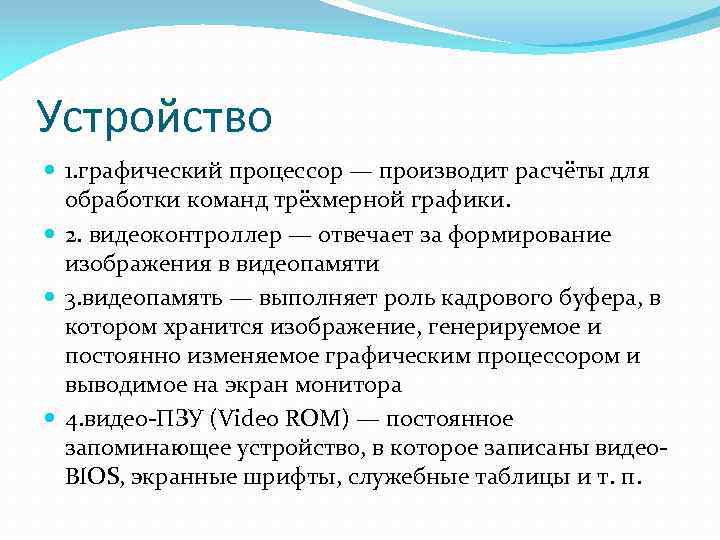 Устройство

1.графический процессор — производит расчёты для обработки команд трёхмерной графики.

2. видеоконтроллер — отвечает за формирование изображения в видеопамяти

3.видеопамять — выполняет роль кадрового буфера, в котором хранится изображение, генерируемое и постоянно изменяемое графическим процессором и выводимое на экран монитора

4.видео-ПЗУ (Video ROM) — постоянное запоминающее устройство, в которое записаны видео-BIOS, экранные шрифты, служебные таблицы и т. п.